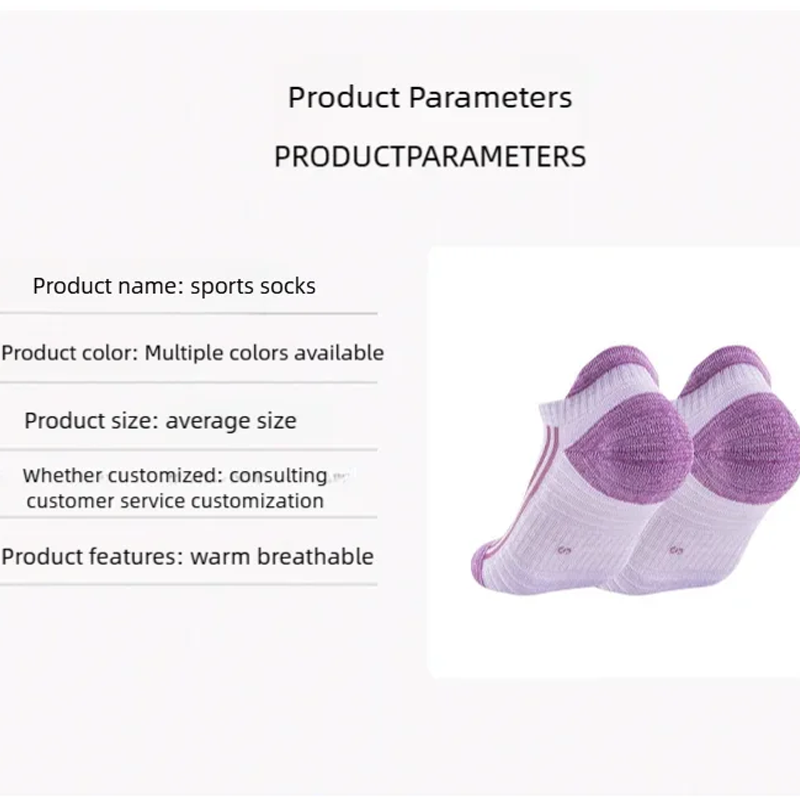 Product Parameters

PRODUCTPARAMETERS

Product name: sports socks

Product color: Multiple colors available

Product size: average size

Whether customized: consulting customer service customization

Product features: warm breathable